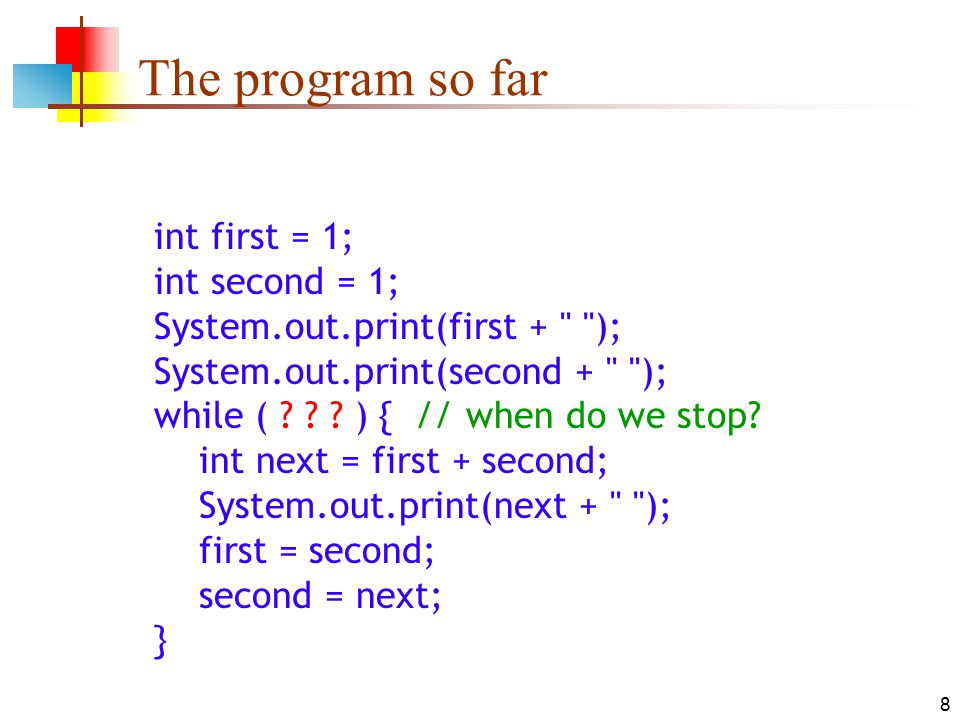 The program so far

int first = 1;
int second = 1;
System.out.print(first + " ");
System.out.print(second + " ");
while ( ? ? ? ) {  // when do we stop?
    int next = first + second;
    System.out.print(next + " ");
    first = second;
    second = next;
}

8